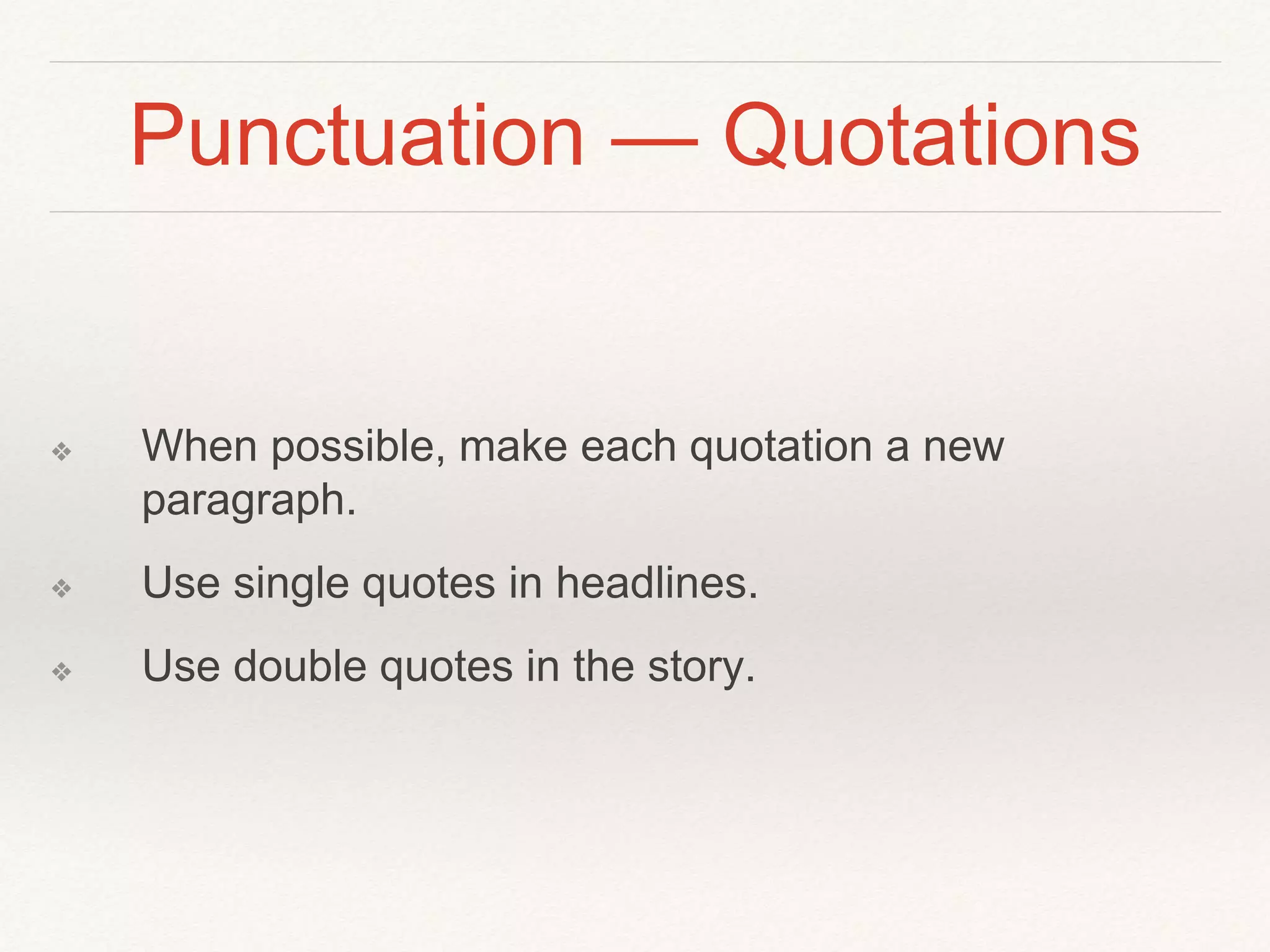 Punctuation — Quotations

❖ When possible, make each quotation a new paragraph.

❖ Use single quotes in headlines.

❖ Use double quotes in the story.